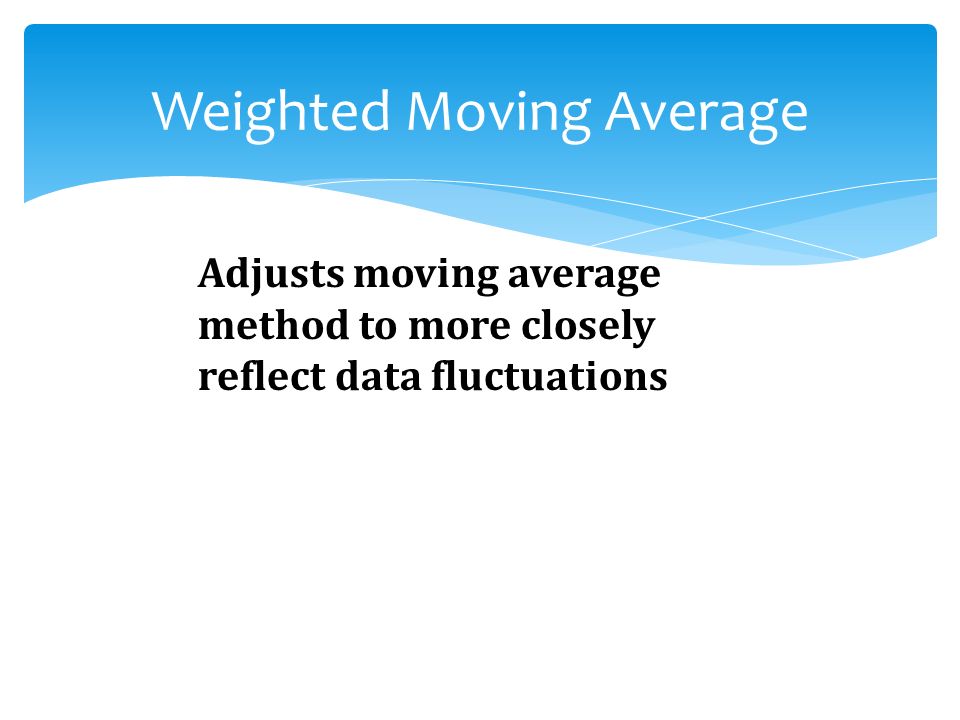 Weighted Moving Average

Adjusts moving average method to more closely reflect data fluctuations